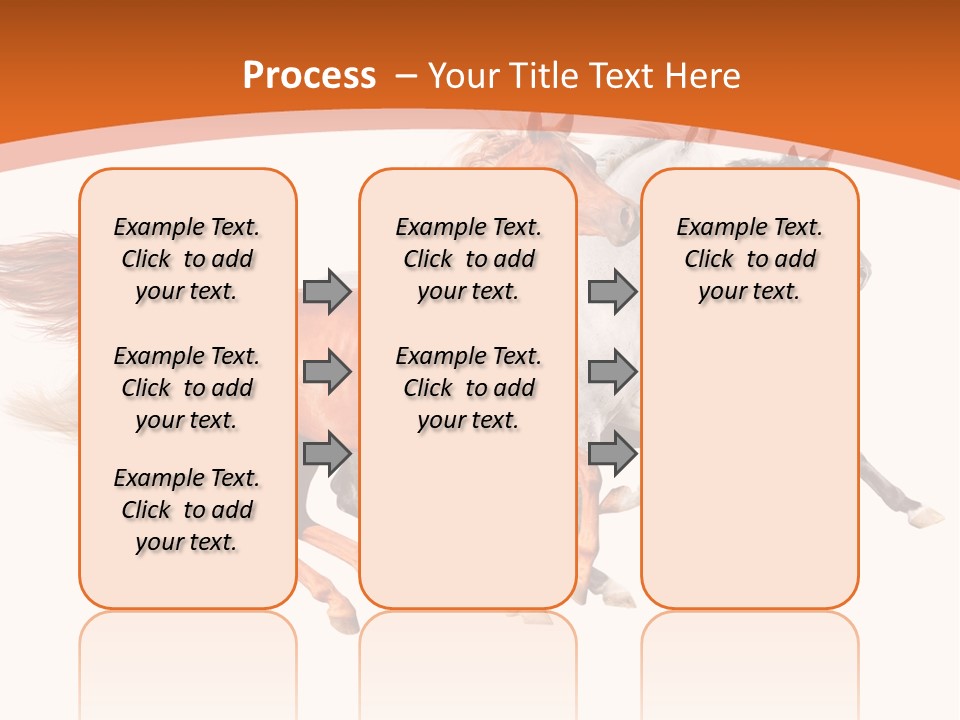 Process – Your Title Text Here

Example Text. Click to add your text.

Example Text. Click to add your text.

Example Text. Click to add your text.

Example Text. Click to add your text.

Example Text. Click to add your text.

Example Text. Click to add your text.